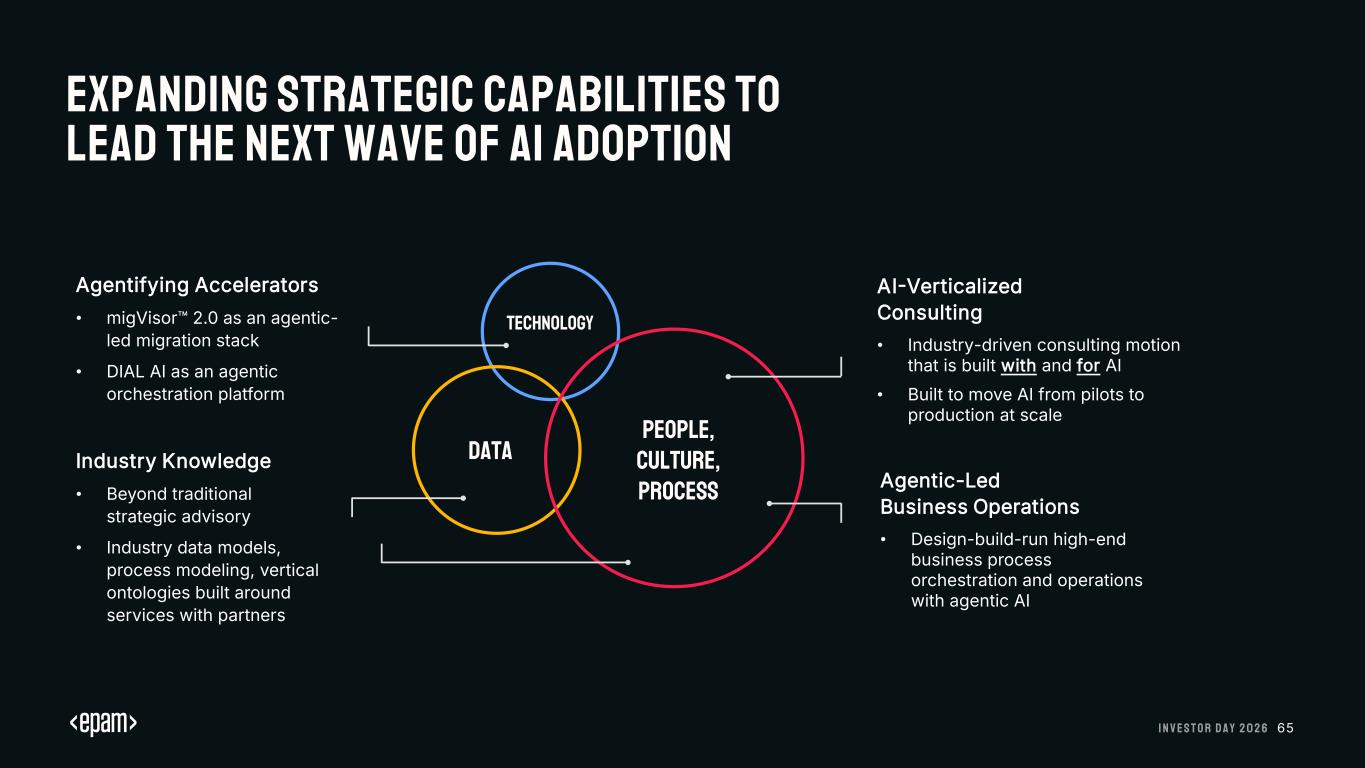 EXPANDING STRATEGIC CAPABILITIES TO LEAD THE NEXT WAVE OF AI ADOPTION

Agentifying Accelerators

• migVisor™ 2.0 as an agentic-led migration stack

• DIAL AI as an agentic orchestration platform

Industry Knowledge

• Beyond traditional strategic advisory

• Industry data models, process modeling, vertical ontologies built around services with partners

TECHNOLOGY

DATA

PEOPLE, CULTURE, PROCESS

AI-Verticalized Consulting

• Industry-driven consulting motion that is built with and for AI

• Built to move AI from pilots to production at scale

Agentic-Led Business Operations

• Design-build-run high-end business process orchestration and operations with agentic AI

<epam>

INVESTOR DAY 2026 65